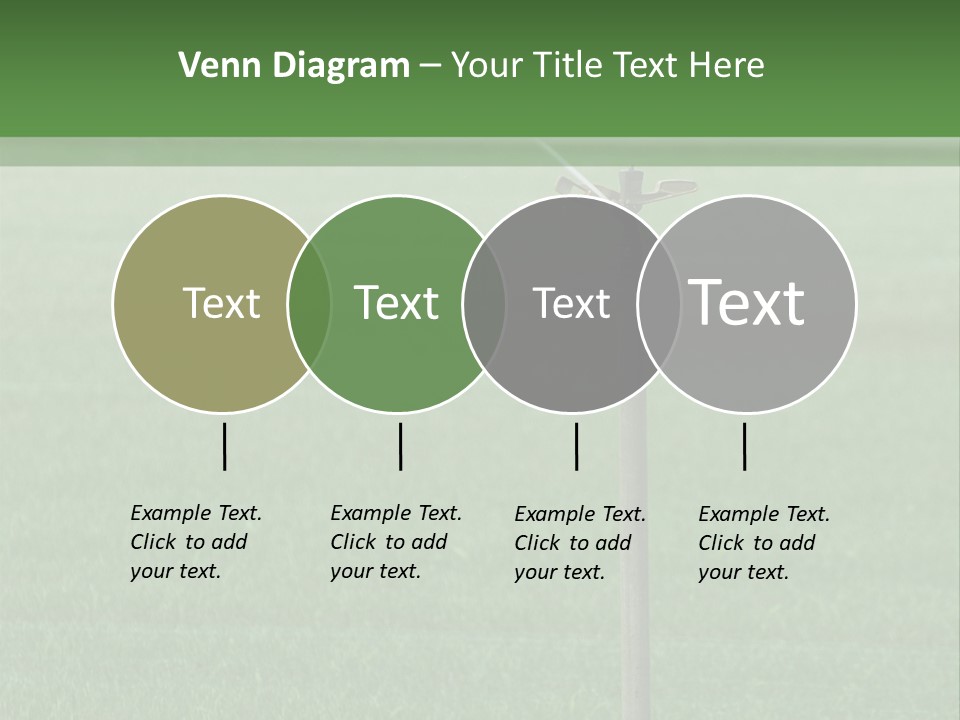 Venn Diagram – Your Title Text Here

Text

Text

Text

Text

Example Text. Click to add your text.

Example Text. Click to add your text.

Example Text. Click to add your text.

Example Text. Click to add your text.